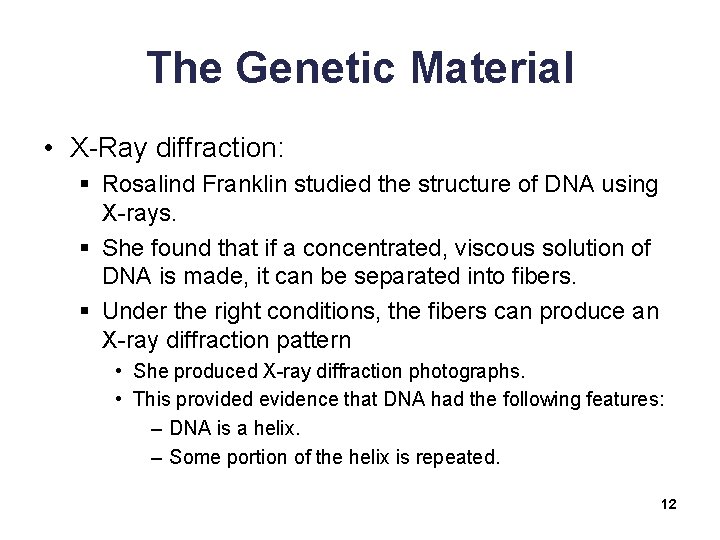 The Genetic Material

• X-Ray diffraction:

▪ Rosalind Franklin studied the structure of DNA using X-rays.

▪ She found that if a concentrated, viscous solution of DNA is made, it can be separated into fibers.

▪ Under the right conditions, the fibers can produce an X-ray diffraction pattern

• She produced X-ray diffraction photographs.

• This provided evidence that DNA had the following features:

– DNA is a helix.

– Some portion of the helix is repeated.

12